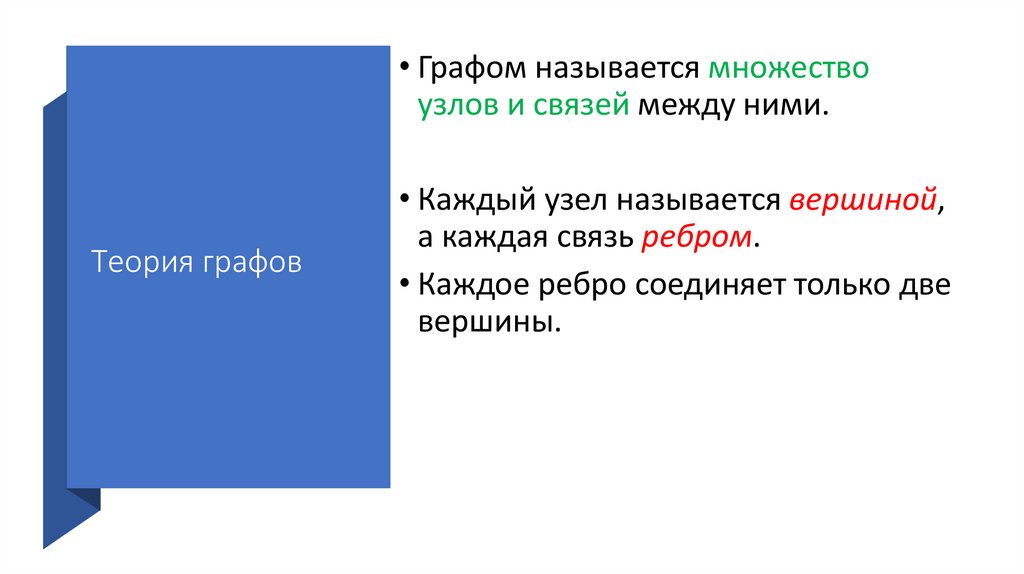 Теория графов

• Графом называется множество узлов и связей между ними.

• Каждый узел называется вершиной, а каждая связь ребром.

• Каждое ребро соединяет только две вершины.